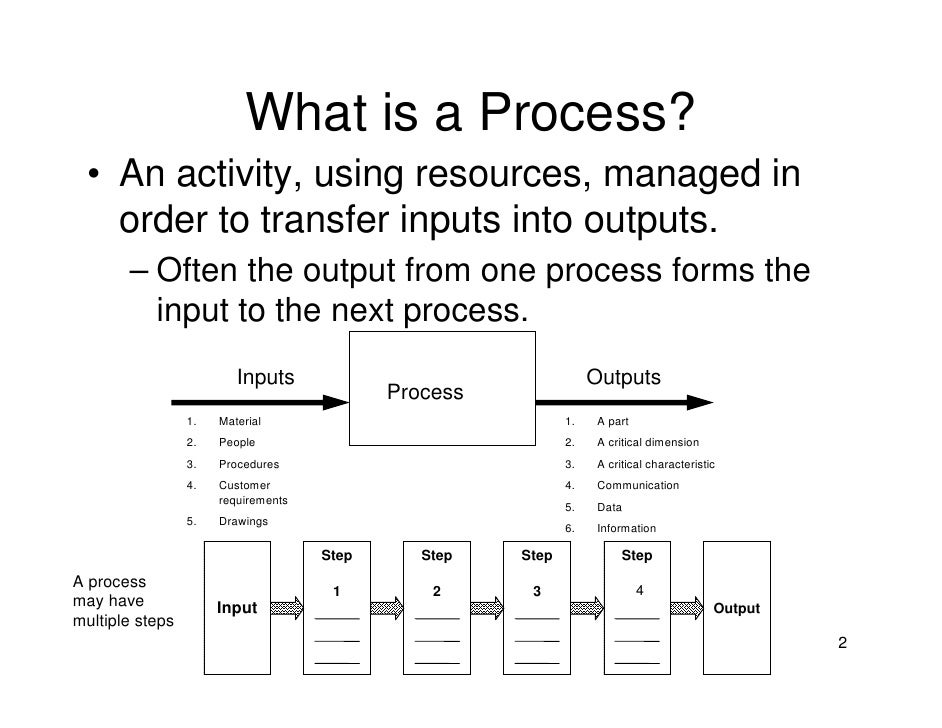 What is a Process?

• An activity, using resources, managed in order to transfer inputs into outputs.

– Often the output from one process forms the input to the next process.

Inputs

Process

Outputs

1. Material
2. People
3. Procedures
4. Customer requirements
5. Drawings

1. A part
2. A critical dimension
3. A critical characteristic
4. Communication
5. Data
6. Information

A process may have multiple steps

Input

Step 1

Step 2

Step 3

Step 4

Output

2